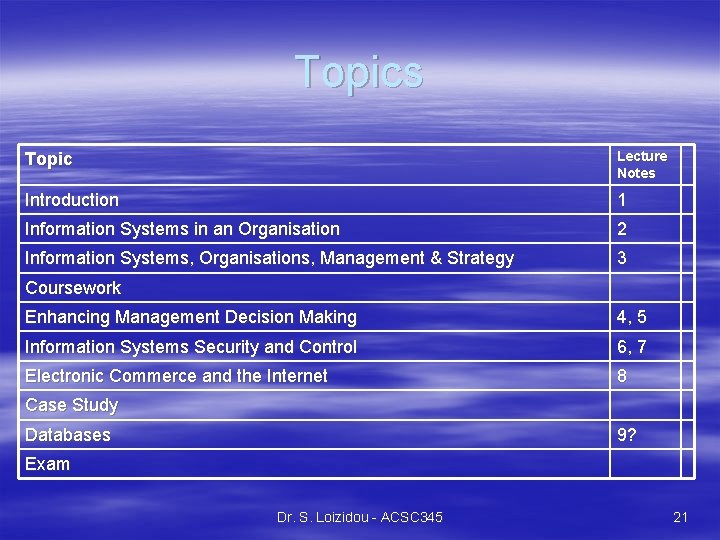 Topics

| Topic | Lecture Notes | |
|---|---|---|
| Introduction | 1 | |
| Information Systems in an Organisation | 2 | |
| Information Systems, Organisations, Management & Strategy | 3 | |
| Coursework | | |
| Enhancing Management Decision Making | 4, 5 | |
| Information Systems Security and Control | 6, 7 | |
| Electronic Commerce and the Internet | 8 | |
| Case Study | | |
| Databases | 9? | |
| Exam | | |

Dr. S. Loizidou - ACSC345

21